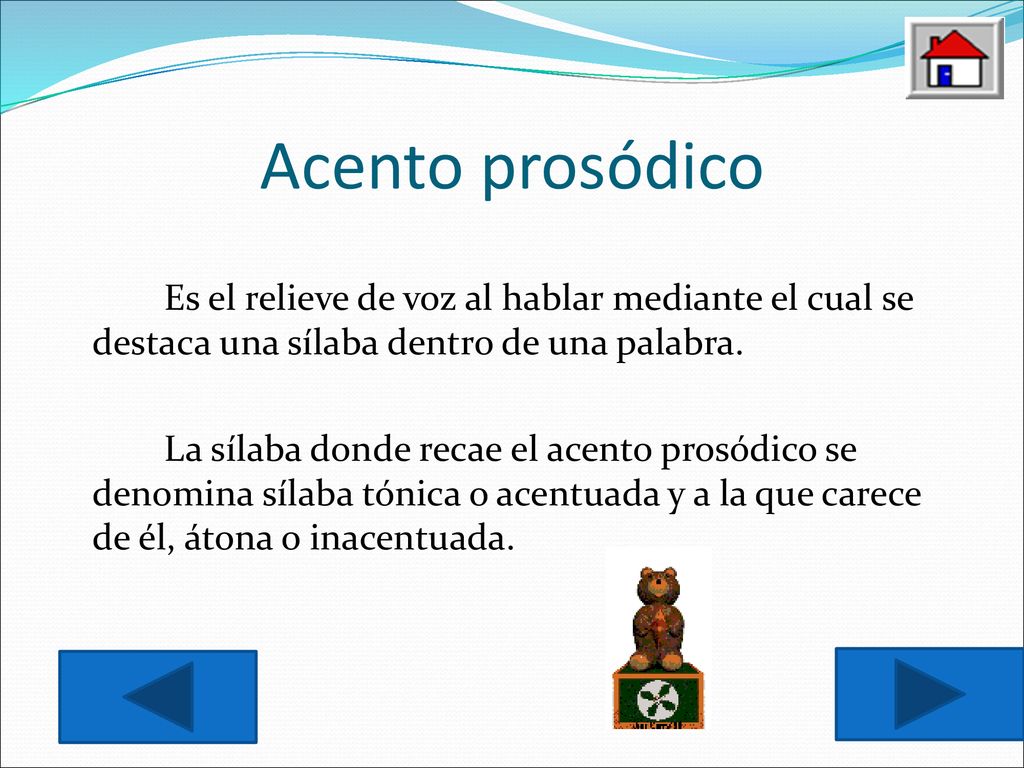 Acento prosódico

Es el relieve de voz al hablar mediante el cual se destaca una sílaba dentro de una palabra.

La sílaba donde recae el acento prosódico se denomina sílaba tónica o acentuada y a la que carece de él, átona o inacentuada.